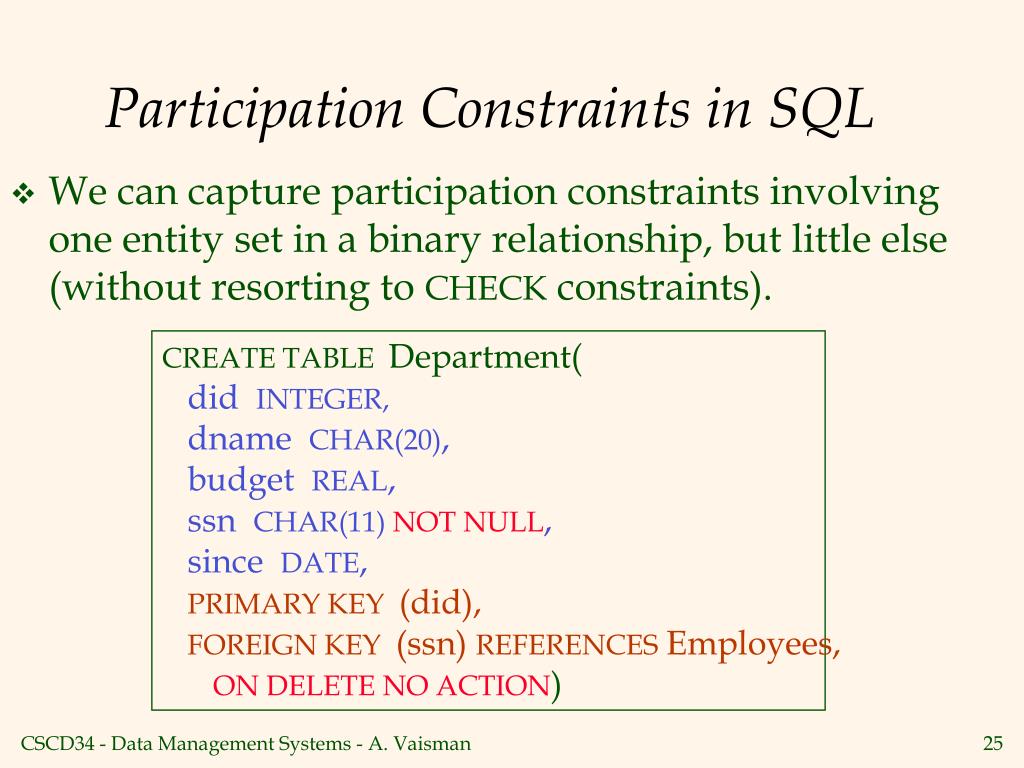 Participation Constraints in SQL

❖ We can capture participation constraints involving one entity set in a binary relationship, but little else (without resorting to CHECK constraints).

CREATE TABLE Department(
did INTEGER,
dname CHAR(20),
budget REAL,
ssn CHAR(11) NOT NULL,
since DATE,
PRIMARY KEY (did),
FOREIGN KEY (ssn) REFERENCES Employees,
ON DELETE NO ACTION)

CSCD34 - Data Management Systems - A. Vaisman

25